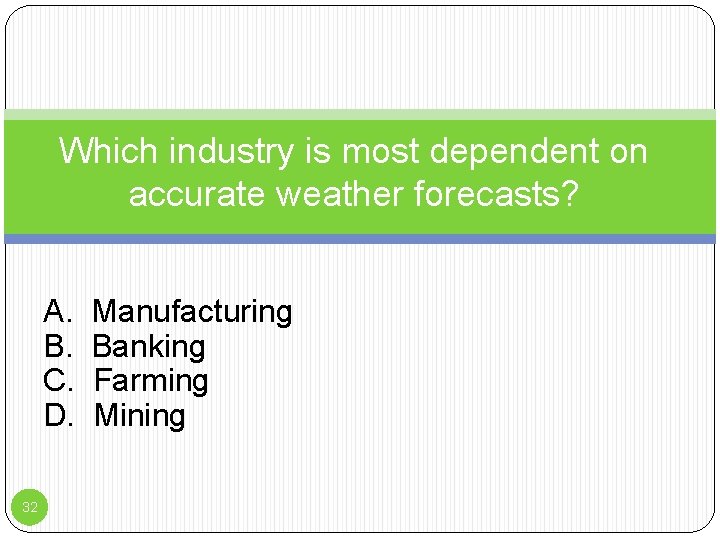 Which industry is most dependent on accurate weather forecasts?

A. Manufacturing
B. Banking
C. Farming
D. Mining

32